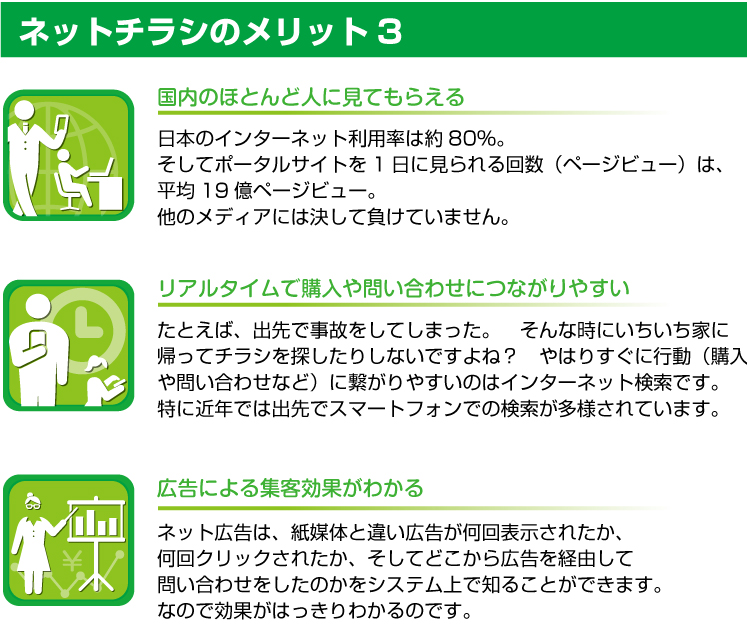 ネットチラシのメリット３

国内のほとんど人に見てもらえる

日本のインターネット利用率は約 80%。
そしてポータルサイトを 1 日に見られる回数（ページビュー）は、
平均 19 億ページビュー。
他のメディアには決して負けていません。

リアルタイムで購入や問い合わせにつながりやすい

たとえば、出先で事故をしてしまった。　そんな時にいちいち家に帰ってチラシを探したりしないですよね？　やはりすぐに行動（購入や問い合わせなど）に繋がりやすいのはインターネット検索です。
特に近年では出先でスマートフォンでの検索が多様されています。

広告による集客効果がわかる

ネット広告は、紙媒体と違い広告が何回表示されたか、
何回クリックされたか、そしてどこから広告を経由して
問い合わせをしたのかをシステム上で知ることができます。
なので効果がはっきりわかるのです。